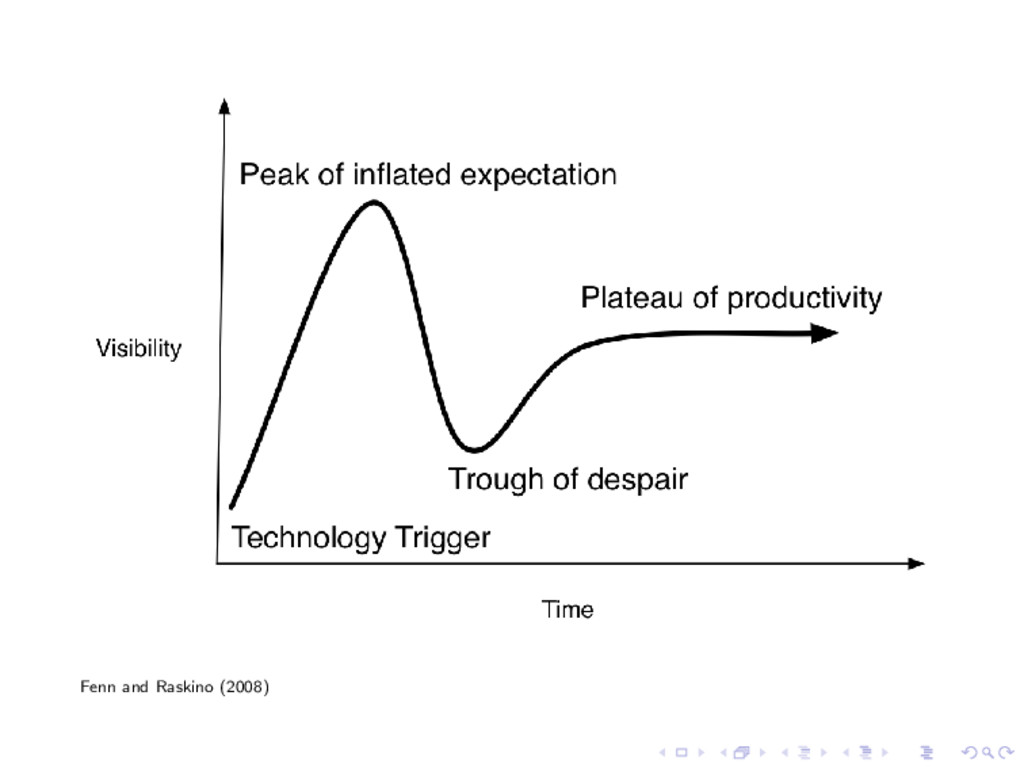 Peak of inflated expectation

Plateau of productivity

Visibility

Trough of despair

Technology Trigger

Time

Fenn and Raskino (2008)